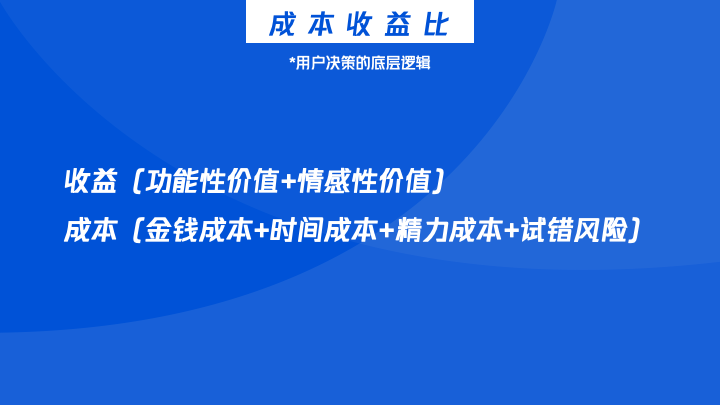 成本收益比

*用户决策的底层逻辑

收益（功能性价值+情感性价值）
成本（金钱成本+时间成本+精力成本+试错风险）